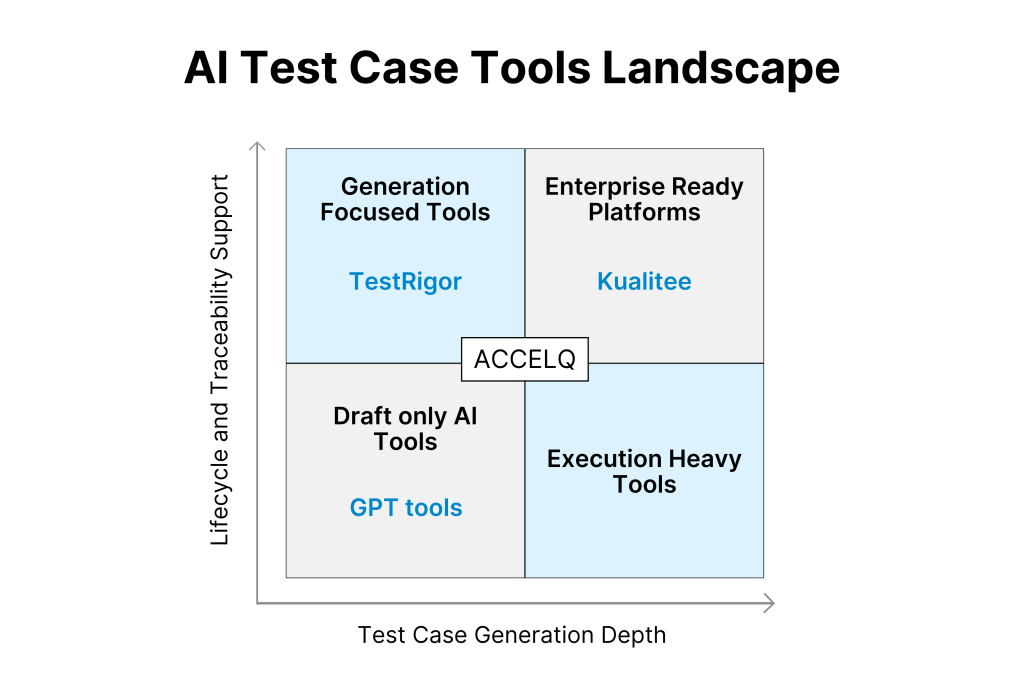 AI Test Case Tools Landscape

Lifecycle and Traceability Support

Generation Focused Tools

TestRigor

Enterprise Ready Platforms

Kualitee

ACCELQ

Draft only AI Tools

GPT tools

Execution Heavy Tools

Test Case Generation Depth